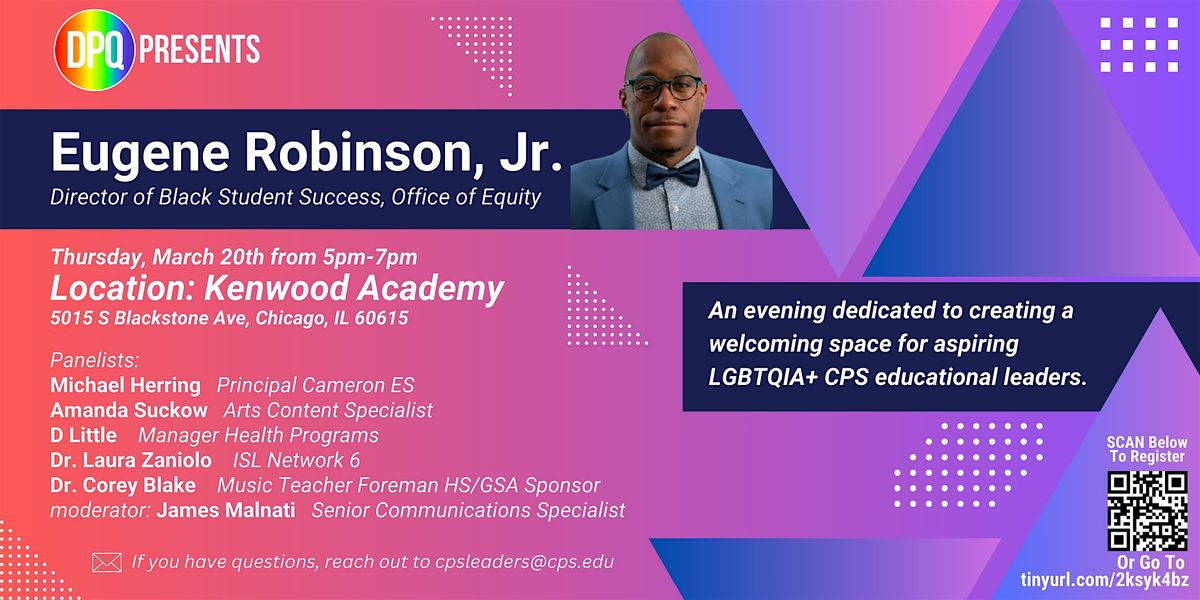 DPQ PRESENTS

Eugene Robinson, Jr.
Director of Black Student Success, Office of Equity

Thursday, March 20th from 5pm-7pm
Location: Kenwood Academy
5015 S Blackstone Ave, Chicago, IL 60615

Panelists:
Michael Herring Principal Cameron ES
Amanda Suckow Arts Content Specialist
D Little Manager Health Programs
Dr. Laura Zaniolo ISL Network 6
Dr. Corey Blake Music Teacher Foreman HS/GSA Sponsor
moderator: James Malnati Senior Communications Specialist

If you have questions, reach out to cpsleaders@cps.edu

An evening dedicated to creating a welcoming space for aspiring LGBTQIA+ CPS educational leaders.

SCAN Below To Register
Or Go To
tinyurl.com/2ksyk4bz